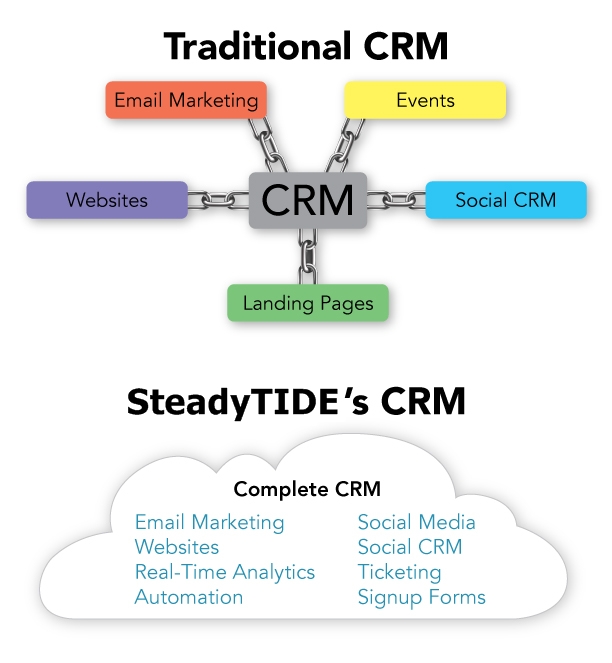 Traditional CRM

Email Marketing

Events

Websites

CRM

Social CRM

Landing Pages

SteadyTIDE's CRM

Complete CRM

Email Marketing
Websites
Real-Time Analytics
Automation

Social Media
Social CRM
Ticketing
Signup Forms